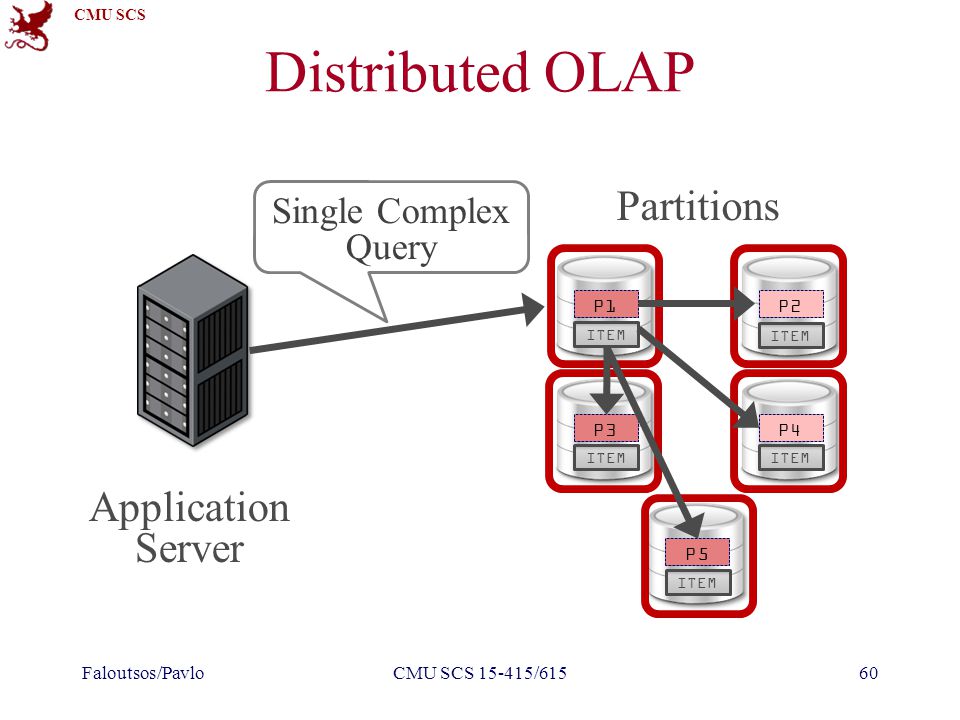 CMU SCS

Distributed OLAP

Single Complex Query

Partitions

P1
ITEM

P2
ITEM

P3
ITEM

P4
ITEM

P5
ITEM

Application Server

Faloutsos/Pavlo

CMU SCS 15-415/615

60